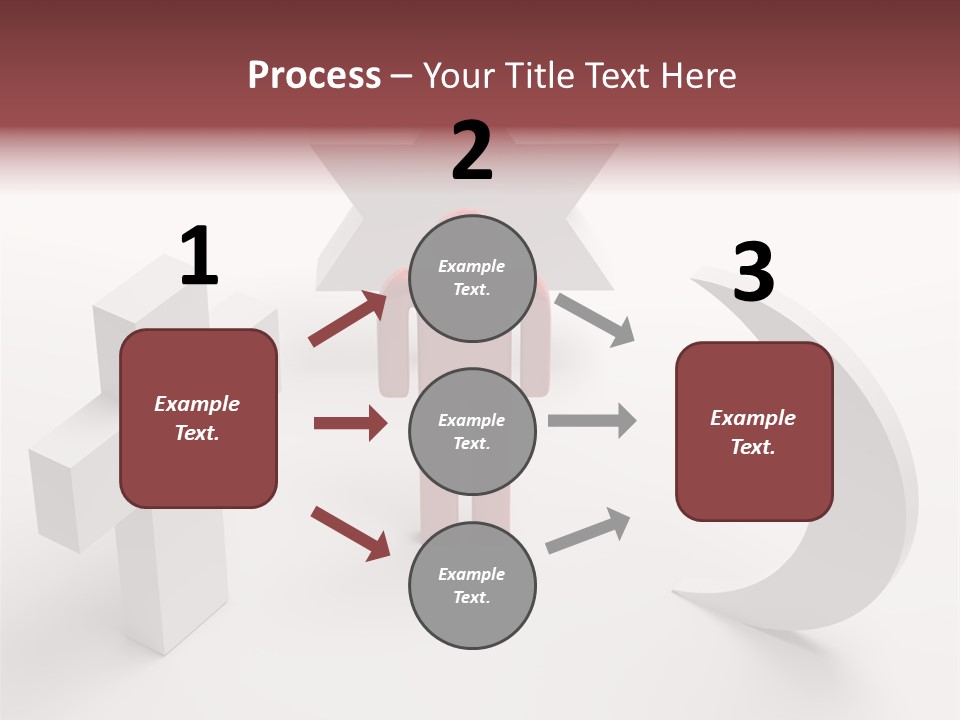 Process – Your Title Text Here

1

Example Text.

2

Example Text.

Example Text.

Example Text.

3

Example Text.